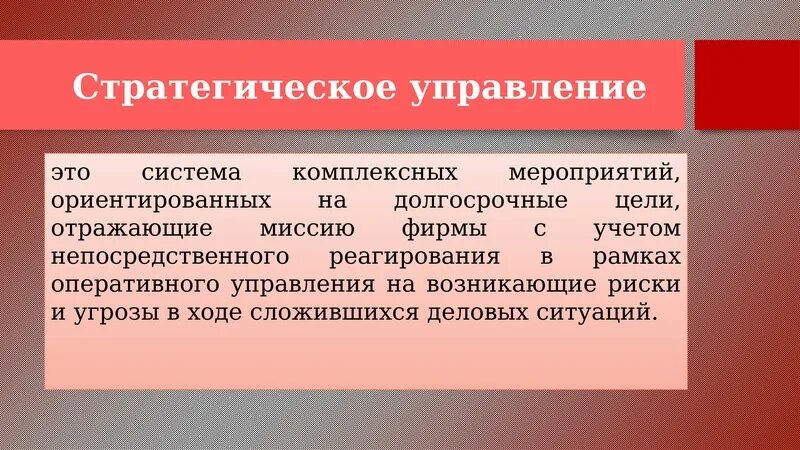 Стратегическое управление

это система комплексных мероприятий, ориентированных на долгосрочные цели, отражающие миссию фирмы с учетом непосредственного реагирования в рамках оперативного управления на возникающие риски и угрозы в ходе сложившихся деловых ситуаций.